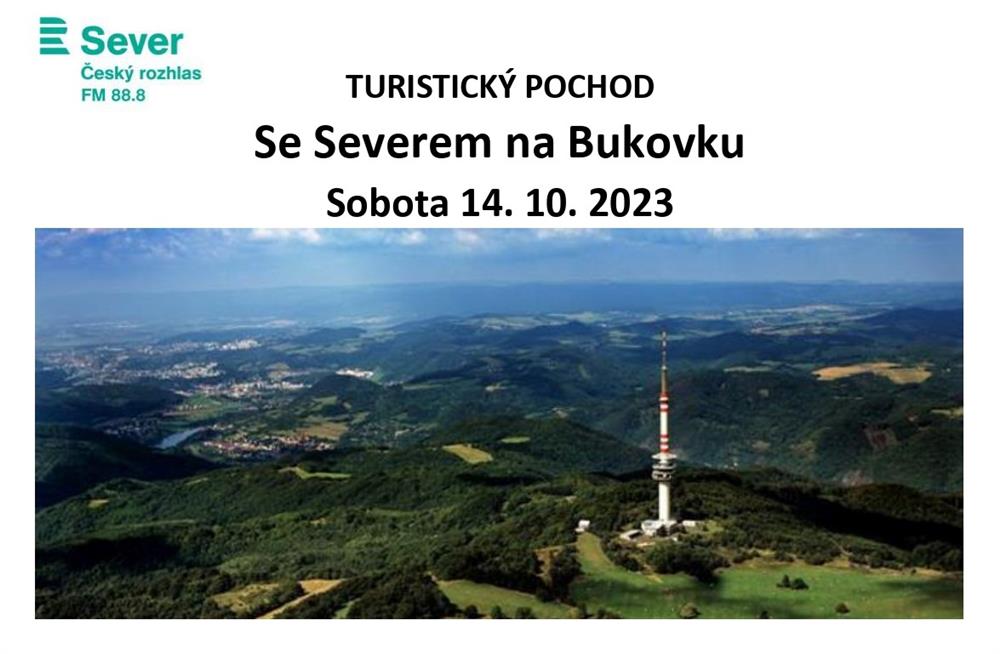 Sever
Český rozhlas
FM 88.8

TURISTICKÝ POCHOD

Se Severem na Bukovku

Sobota 14. 10. 2023